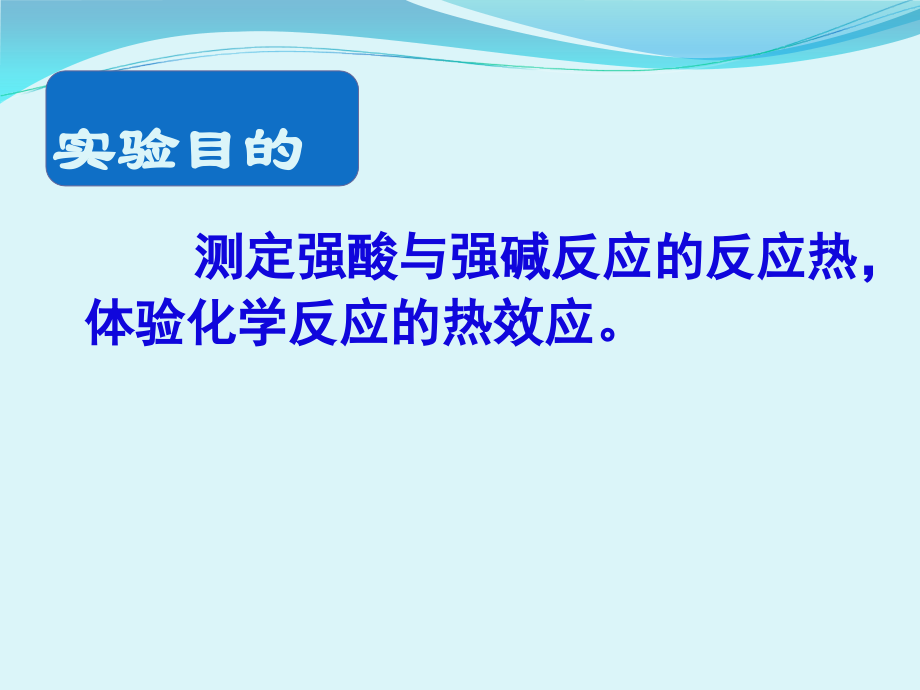 实验目的

测定强酸与强碱反应的反应热，体验化学反应的热效应。